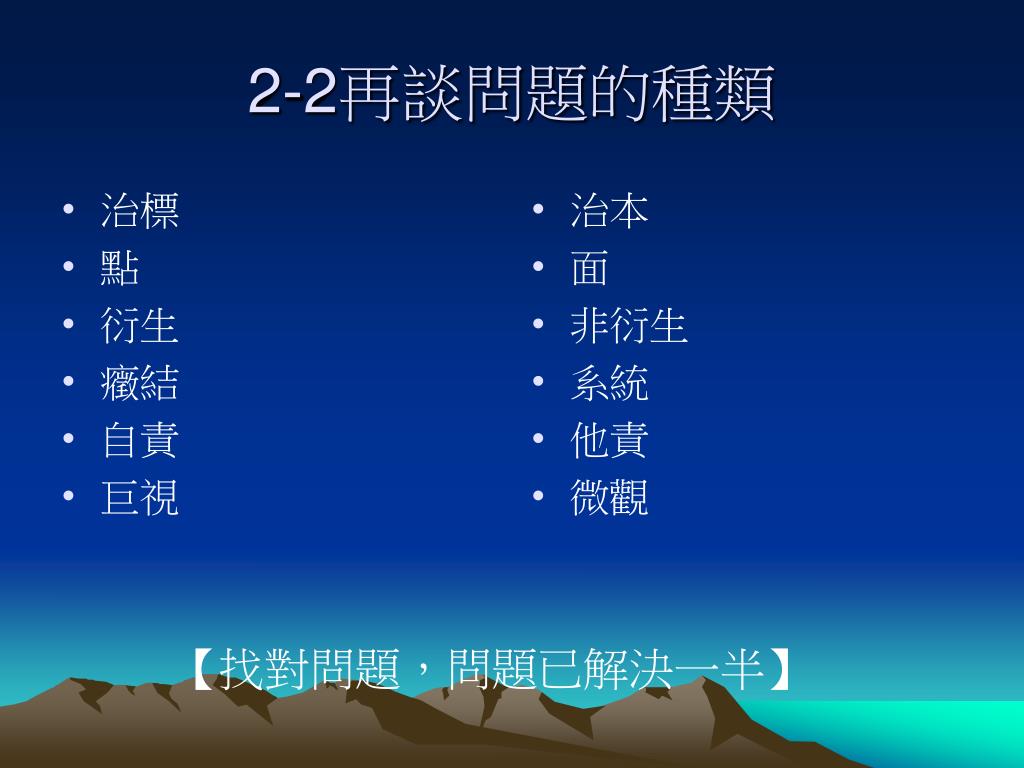 2-2再談問題的種類

• 治標
• 點
• 衍生
• 癥結
• 自責
• 巨視

• 治本
• 面
• 非衍生
• 系統
• 他責
• 微觀

【找對問題，問題已解決一半】